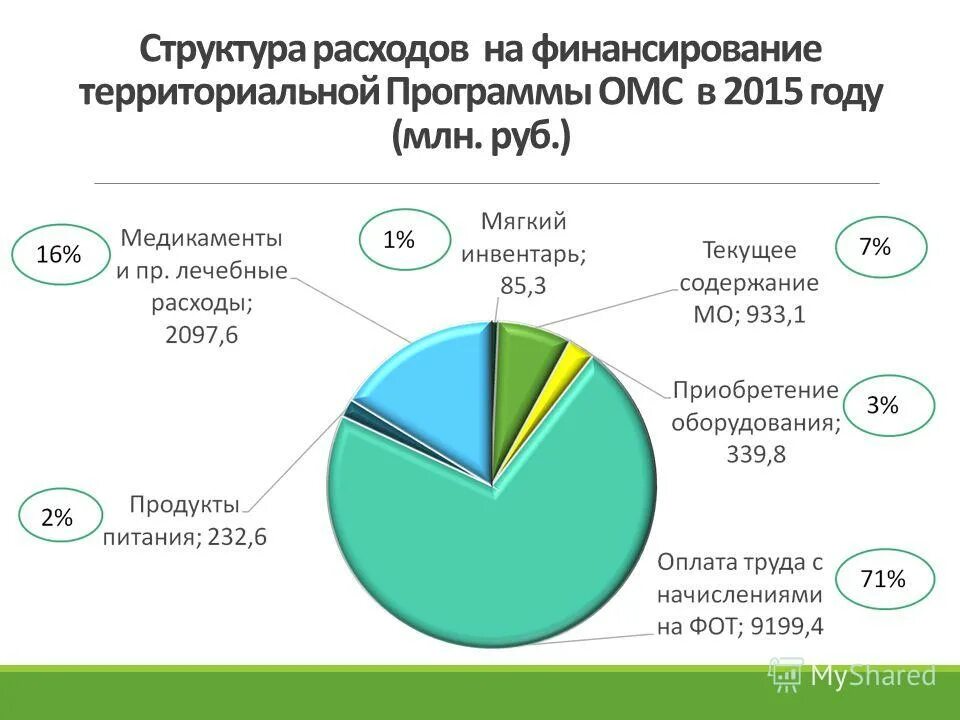 Структура расходов на финансирование территориальной Программы ОМС в 2015 году (млн. руб.)

16%

Медикаменты и пр. лечебные расходы; 2097,6

1%

Мягкий инвентарь; 85,3

Текущее содержание МО; 933,1

7%

Приобретение оборудования; 339,8

3%

2%

Продукты питания; 232,6

Оплата труда с начислениями на ФОТ; 9199,4

71%

MyShared